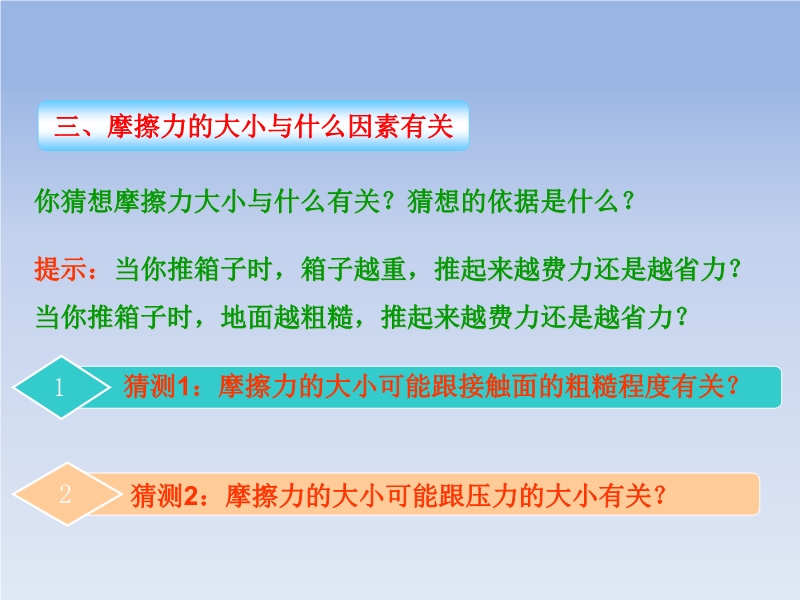 三、摩擦力的大小与什么因素有关

你猜想摩擦力大小与什么有关？猜想的依据是什么？

提示：当你推箱子时，箱子越重，推起来越费力还是越省力？
当你推箱子时，地面越粗糙，推起来越费力还是越省力？

1 猜测1：摩擦力的大小可能跟接触面的粗糙程度有关？

2 猜测2：摩擦力的大小可能跟压力的大小有关？